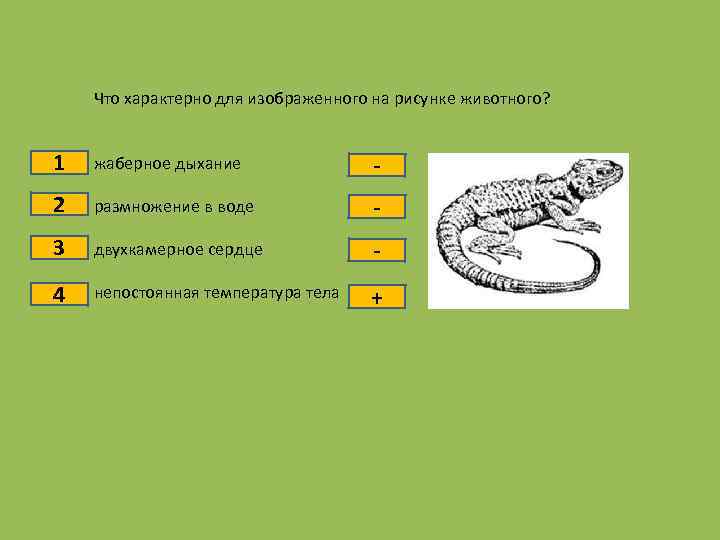 Что характерно для изображенного на рисунке животного?

1 жаберное дыхание -

2 размножение в воде -

3 двухкамерное сердце -

4 непостоянная температура тела +